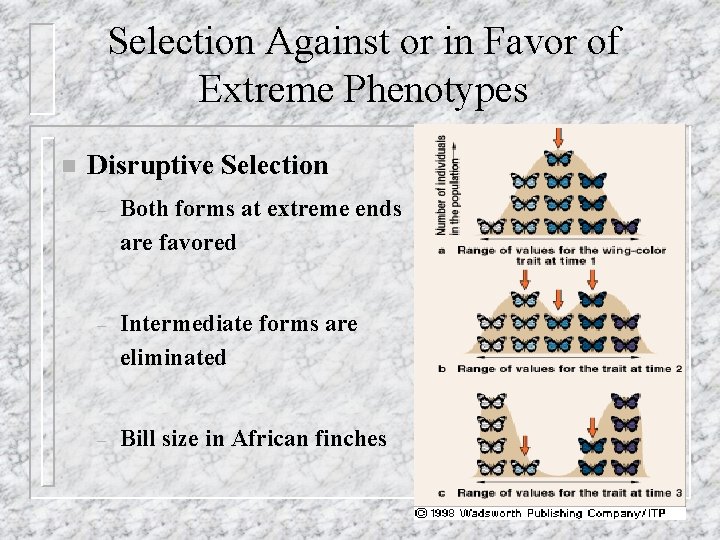 Selection Against or in Favor of Extreme Phenotypes

Disruptive Selection

– Both forms at extreme ends are favored

– Intermediate forms are eliminated

– Bill size in African finches

Number of individuals in the population

a Range of values for the wing-color trait at time 1

b Range of values for the trait at time 2

c Range of values for the trait at time 3

© 1998 Wadsworth Publishing Company/ITP